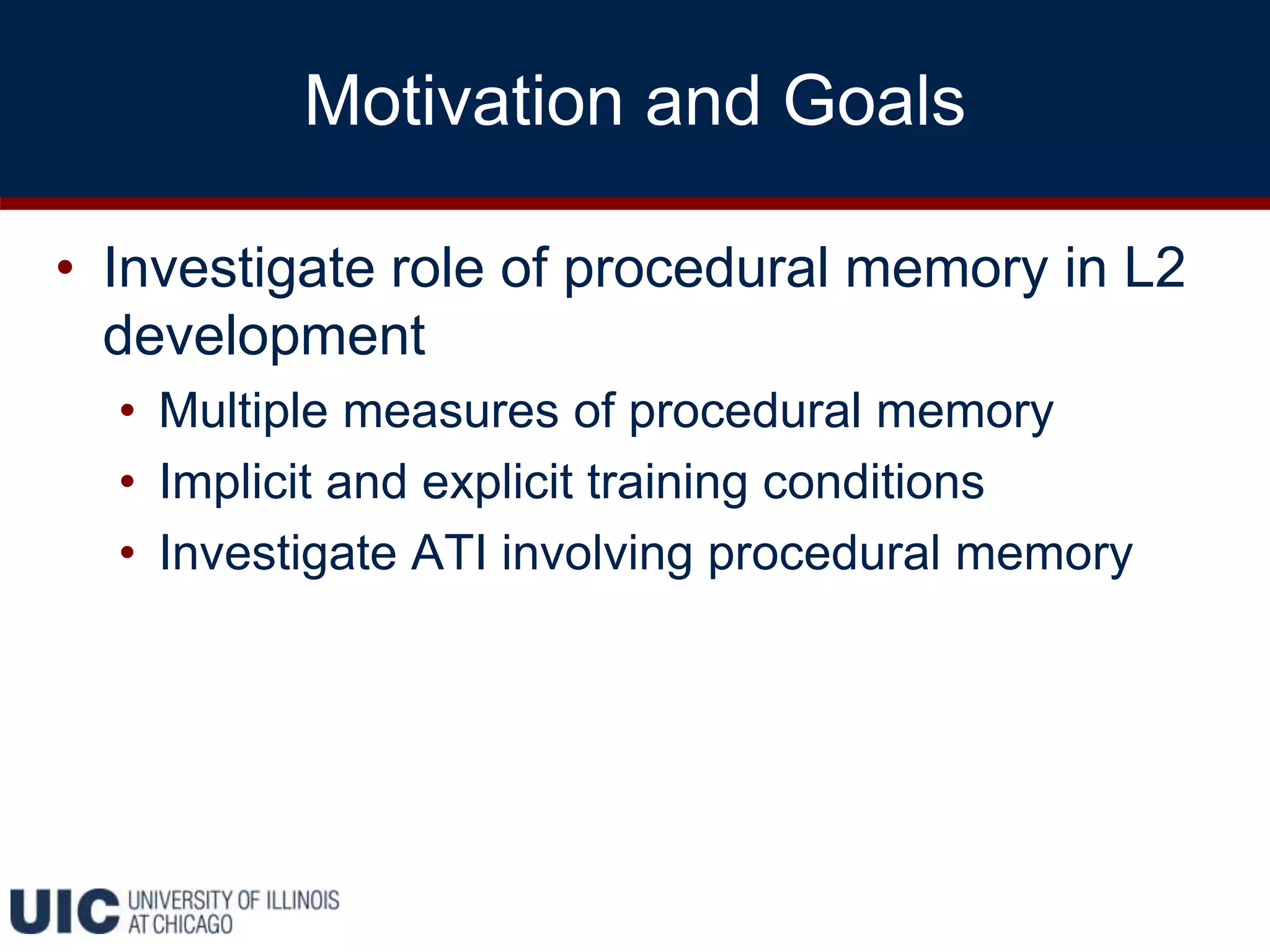 Motivation and Goals

• Investigate role of procedural memory in L2 development
  • Multiple measures of procedural memory
  • Implicit and explicit training conditions
  • Investigate ATI involving procedural memory

UIC UNIVERSITY OF ILLINOIS AT CHICAGO